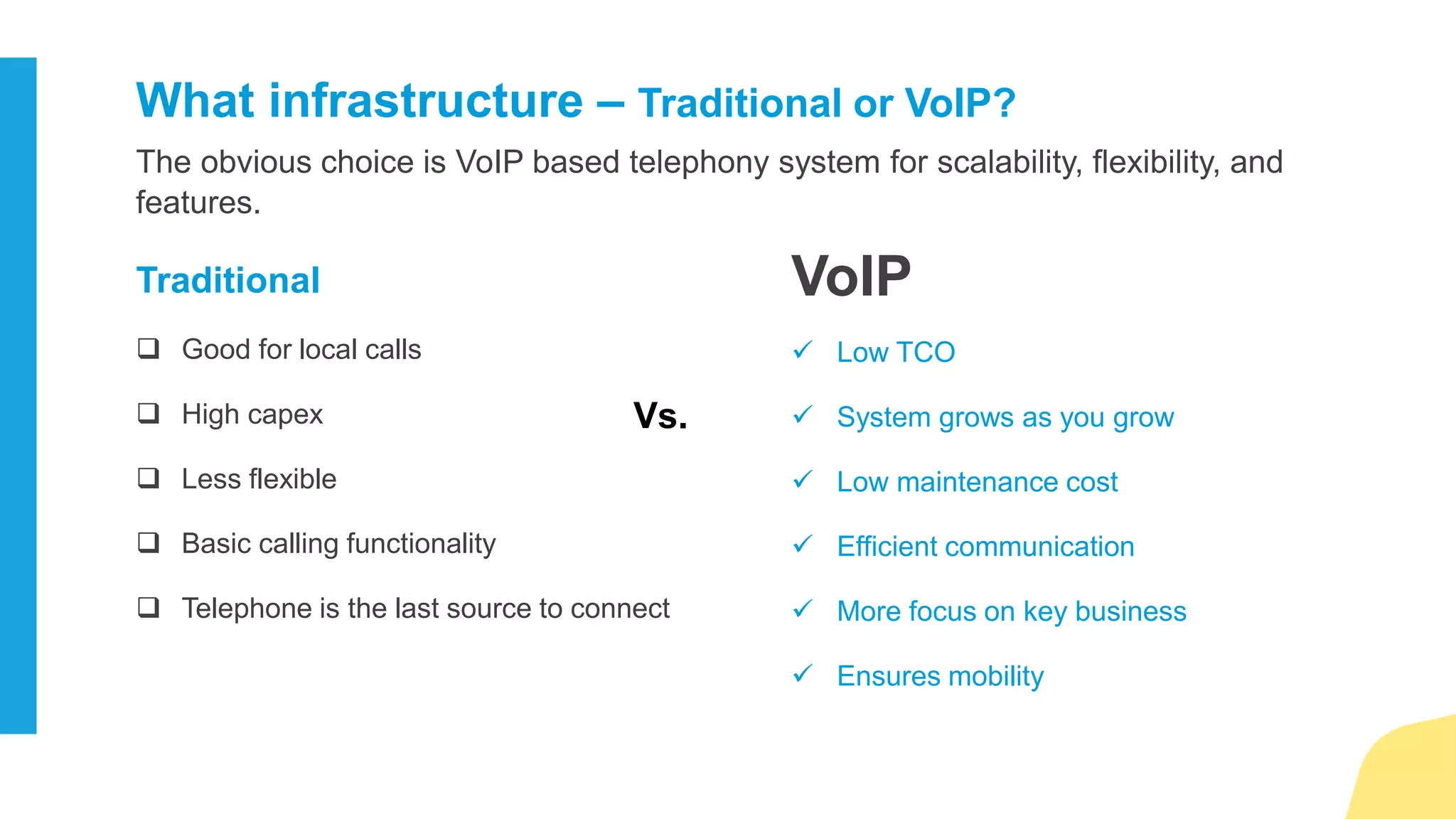 What infrastructure – Traditional or VoIP?

The obvious choice is VoIP based telephony system for scalability, flexibility, and features.

Traditional

❑ Good for local calls

❑ High capex

❑ Less flexible

❑ Basic calling functionality

❑ Telephone is the last source to connect

Vs.

VoIP

✓ Low TCO

✓ System grows as you grow

✓ Low maintenance cost

✓ Efficient communication

✓ More focus on key business

✓ Ensures mobility